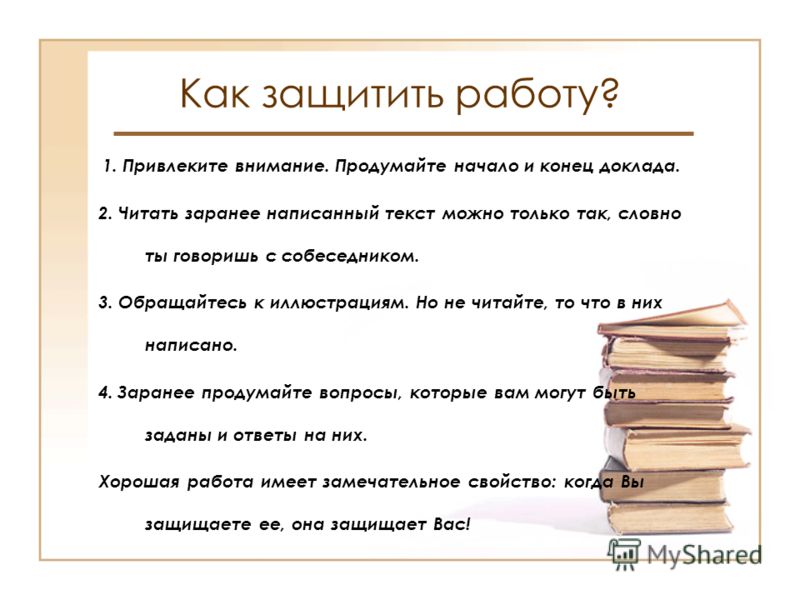 Как защитить работу?

1. Привлеките внимание. Продумайте начало и конец доклада.

2. Читать заранее написанный текст можно только так, словно ты говоришь с собеседником.

3. Обращайтесь к иллюстрациям. Но не читайте, то что в них написано.

4. Заранее продумайте вопросы, которые вам могут быть заданы и ответы на них.

Хорошая работа имеет замечательное свойство: когда Вы защищаете ее, она защищает Вас!

MyShared